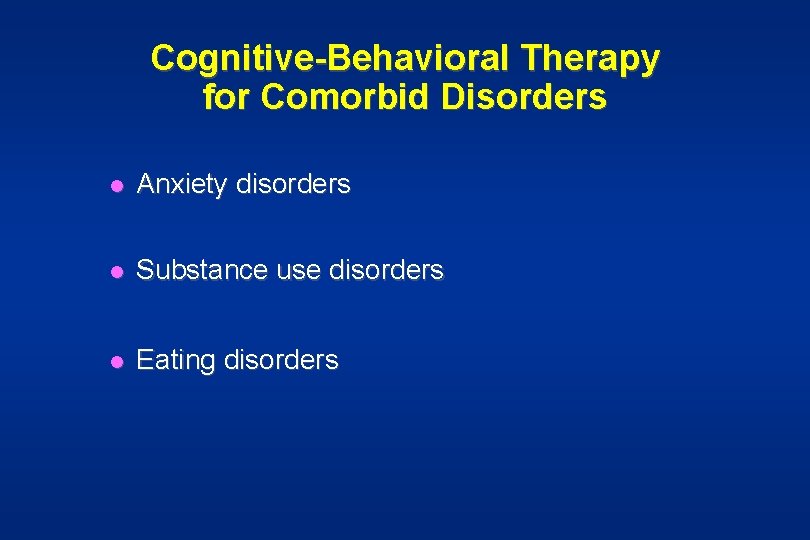 Cognitive-Behavioral Therapy for Comorbid Disorders

- Anxiety disorders
- Substance use disorders
- Eating disorders